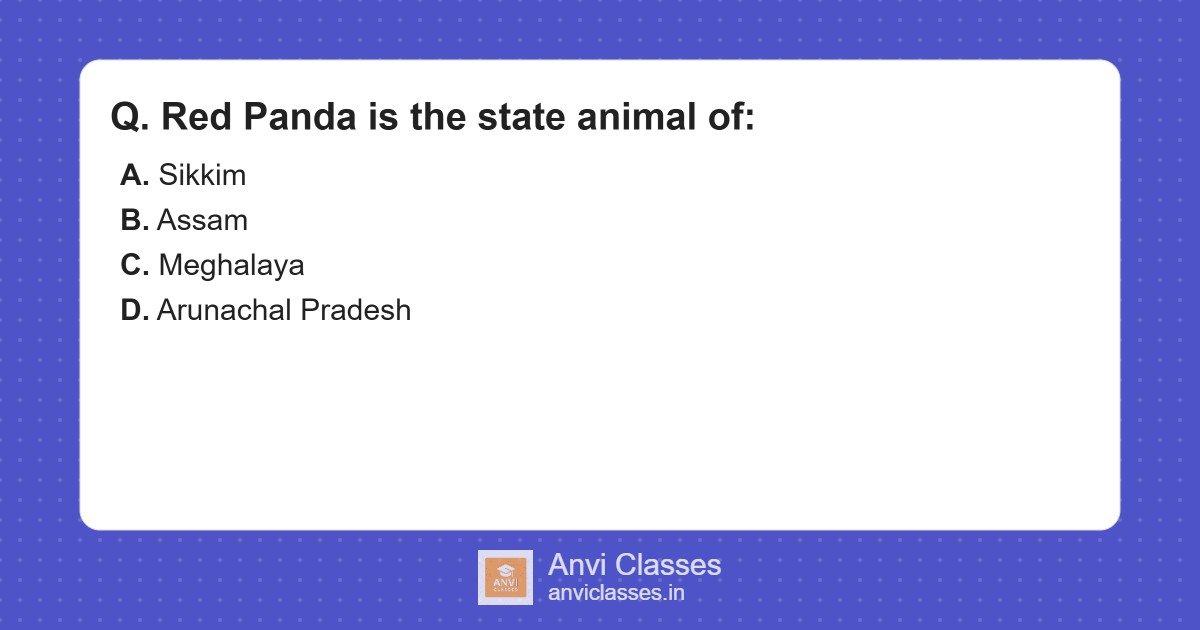 Q. Red Panda is the state animal of:

A. Sikkim
B. Assam
C. Meghalaya
D. Arunachal Pradesh

ANVI CLASSES

Anvi Classes
anviclasses.in